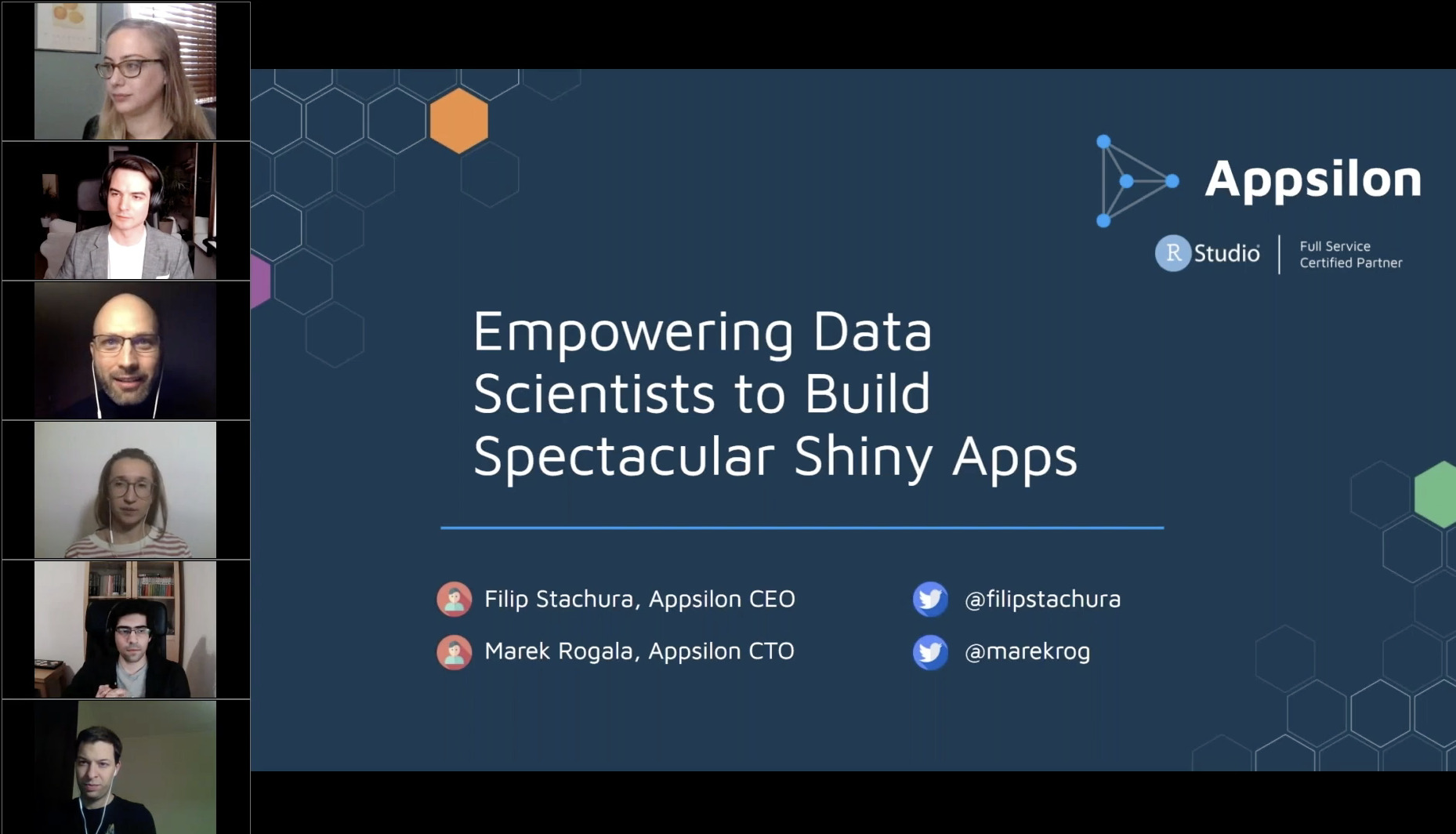 Appsilon

R Studio | Full Service Certified Partner

Empowering Data Scientists to Build Spectacular Shiny Apps

Filip Stachura, Appsilon CEO

Marek Rogala, Appsilon CTO

@filipstachura

@marekrog